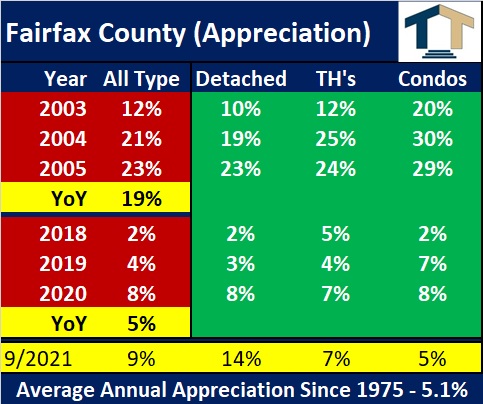 Fairfax County (Appreciation)

| Year | All Type | Detached | TH's | Condos |
|---|---|---|---|---|
| 2003 | 12% | 10% | 12% | 20% |
| 2004 | 21% | 19% | 25% | 30% |
| 2005 | 23% | 23% | 24% | 29% |
| YoY | 19% | | | |
| 2018 | 2% | 2% | 5% | 2% |
| 2019 | 4% | 3% | 4% | 7% |
| 2020 | 8% | 8% | 7% | 8% |
| YoY | 5% | | | |
| 9/2021 | 9% | 14% | 7% | 5% |

Average Annual Appreciation Since 1975 - 5.1%